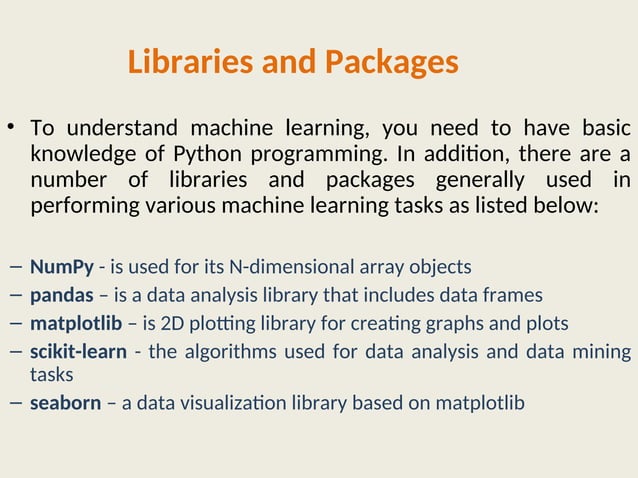 Libraries and Packages

• To understand machine learning, you need to have basic knowledge of Python programming. In addition, there are a number of libraries and packages generally used in performing various machine learning tasks as listed below:

– NumPy - is used for its N-dimensional array objects
– pandas – is a data analysis library that includes data frames
– matplotlib – is 2D plotting library for creating graphs and plots
– scikit-learn - the algorithms used for data analysis and data mining tasks
– seaborn – a data visualization library based on matplotlib